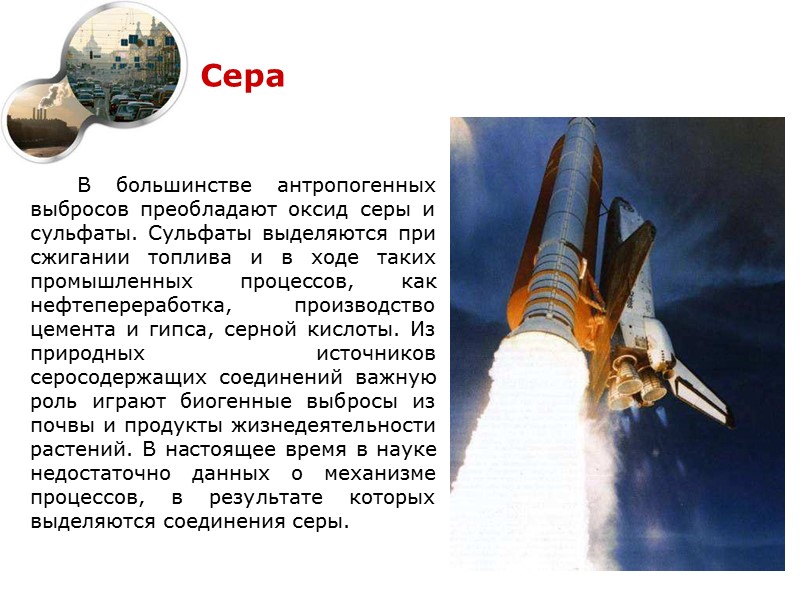 Сера

В большинстве антропогенных выбросов преобладают оксид серы и сульфаты. Сульфаты выделяются при сжигании топлива и в ходе таких промышленных процессов, как нефтепереработка, производство цемента и гипса, серной кислоты. Из природных источников серосодержащих соединений важную роль играют биогенные выбросы из почвы и продукты жизнедеятельности растений. В настоящее время в науке недостаточно данных о механизме процессов, в результате которых выделяются соединения серы.